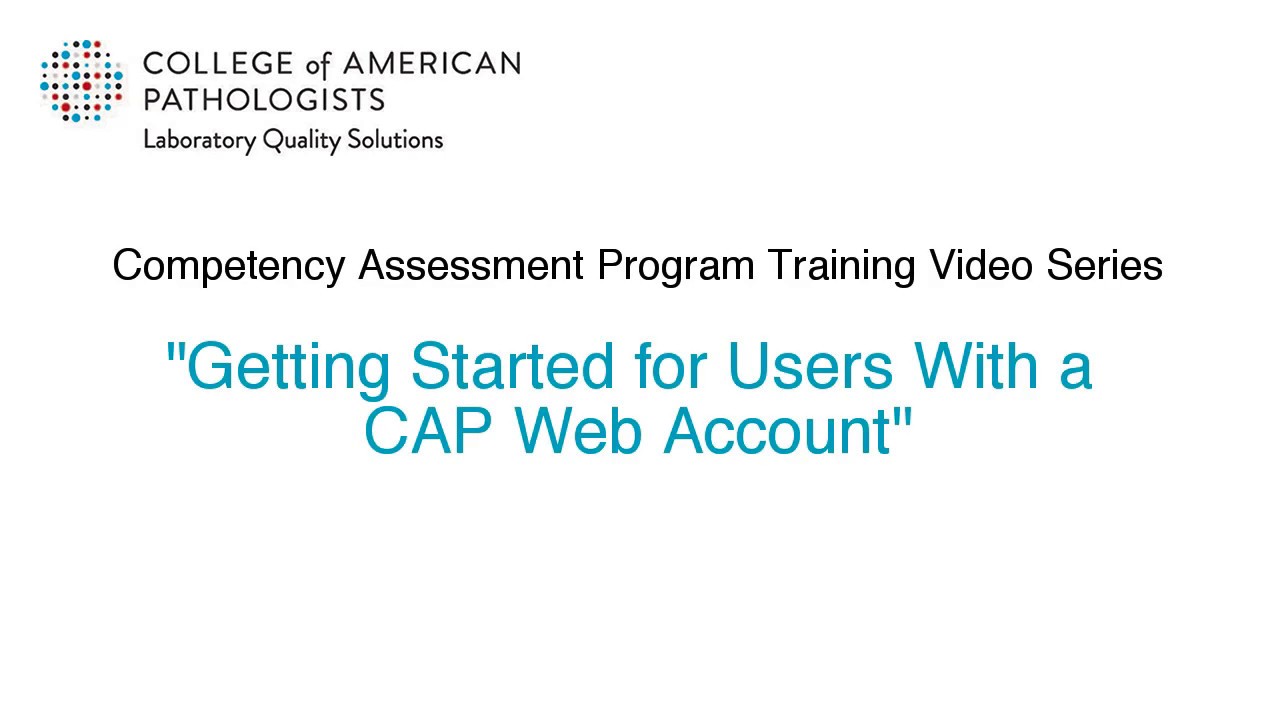 COLLEGE of AMERICAN PATHOLOGISTS
Laboratory Quality Solutions

Competency Assessment Program Training Video Series

"Getting Started for Users With a CAP Web Account"